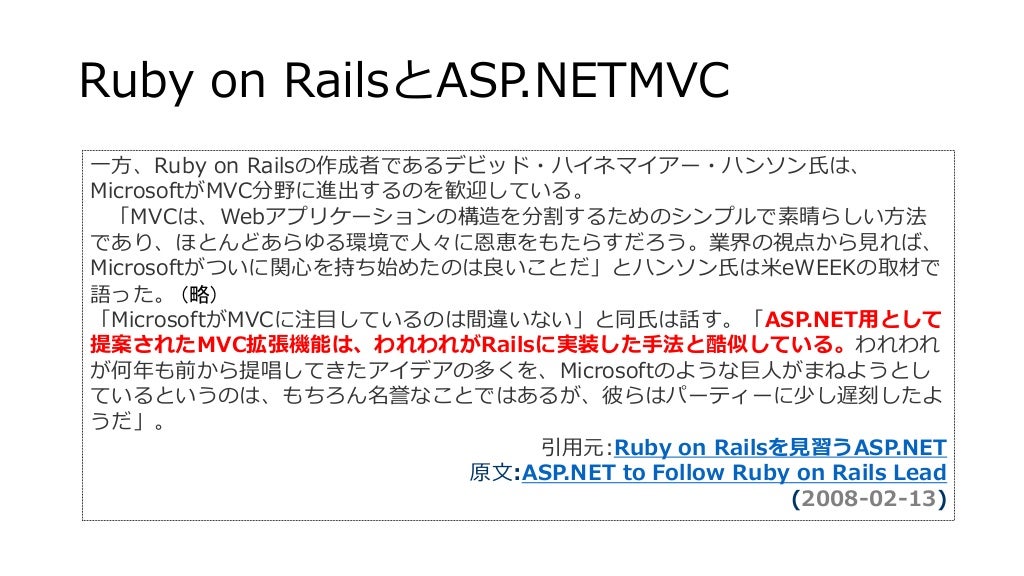 Ruby on RailsとASP.NETMVC

一方、Ruby on Railsの作成者であるデビッド・ハイネマイアー・ハンソン氏は、MicrosoftがMVC分野に進出するのを歓迎している。
「MVCは、Webアプリケーションの構造を分割するためのシンプルで素晴らしい方法であり、ほとんどあらゆる環境で人々に恩恵をもたらすだろう。業界の視点から見れば、Microsoftがついに関心を持ち始めたのは良いことだ」とハンソン氏は米eWEEKの取材で語った。（略）
「MicrosoftがMVCに注目しているのは間違いない」と同氏は話す。「ASP.NET用として提案されたMVC拡張機能は、われわれがRailsに実装した手法と酷似している。われわれが何年も前から提唱してきたアイデアの多くを、Microsoftのような巨人がまねようとしているというのは、もちろん名誉なことではあるが、彼らはパーティーに少し遅刻したようだ」。

引用元:Ruby on Railsを見習うASP.NET
原文:ASP.NET to Follow Ruby on Rails Lead
(2008-02-13)